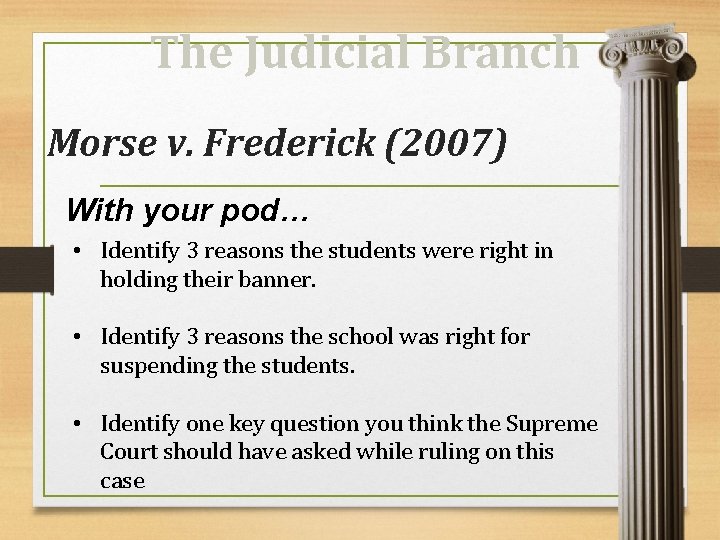 The Judicial Branch

Morse v. Frederick (2007)

With your pod…

• Identify 3 reasons the students were right in holding their banner.

• Identify 3 reasons the school was right for suspending the students.

• Identify one key question you think the Supreme Court should have asked while ruling on this case